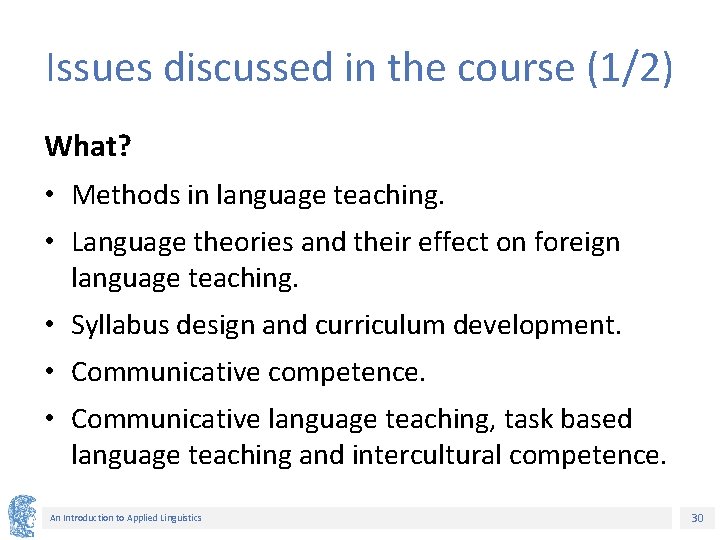 Issues discussed in the course (1/2)

What?

• Methods in language teaching.

• Language theories and their effect on foreign language teaching.

• Syllabus design and curriculum development.

• Communicative competence.

• Communicative language teaching, task based language teaching and intercultural competence.

An Introduction to Applied Linguistics

30